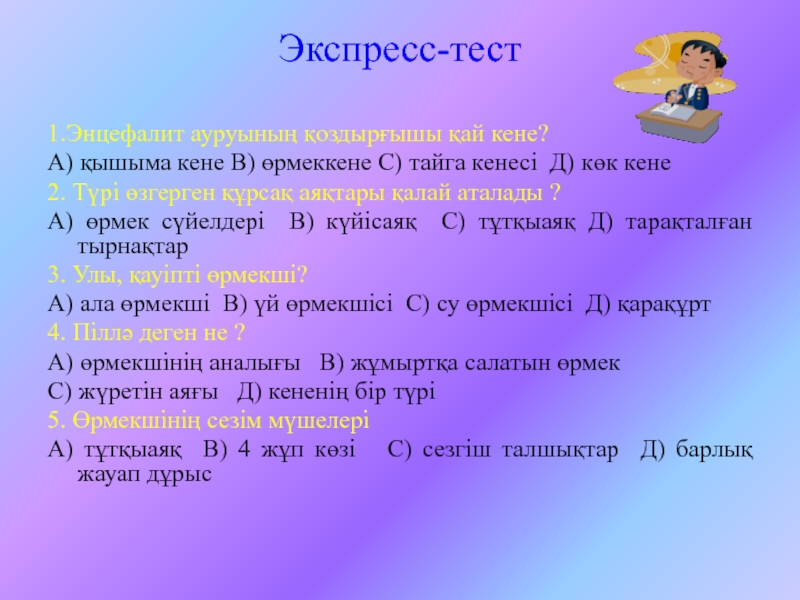 Экспресс-тест

1.Энцефалит ауруының қоздырғышы қай кене?

А) қышыма кене В) өрмеккене С) тайга кенесі Д) көк кене

2. Түрі өзгерген құрсақ аяқтары қалай аталады ?

А) өрмек сүйелдері В) күйісаяқ С) тұтқыаяқ Д) тарақталған тырнақтар

3. Улы, қауіпті өрмекші?

А) ала өрмекші В) үй өрмекшісі С) су өрмекшісі Д) қарақұрт

4. Піллә деген не ?

А) өрмекшінің аналығы В) жұмыртқа салатын өрмек

С) жүретін аяғы Д) кененің бір түрі

5. Өрмекшінің сезім мүшелері

А) тұтқыаяқ В) 4 жұп көзі С) сезгіш талшықтар Д) барлық жауап дұрыс